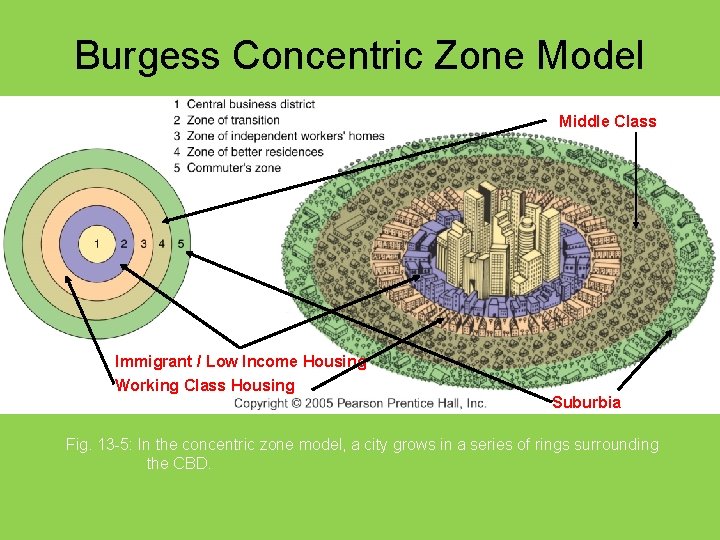 Burgess Concentric Zone Model

1 Central business district
2 Zone of transition
3 Zone of independent workers' homes
4 Zone of better residences
5 Commuter's zone

Middle Class

1 2 3 4 5

Immigrant / Low Income Housing

Working Class Housing

Copyright © 2005 Pearson Prentice Hall, Inc.

Suburbia

Fig. 13-5: In the concentric zone model, a city grows in a series of rings surrounding the CBD.